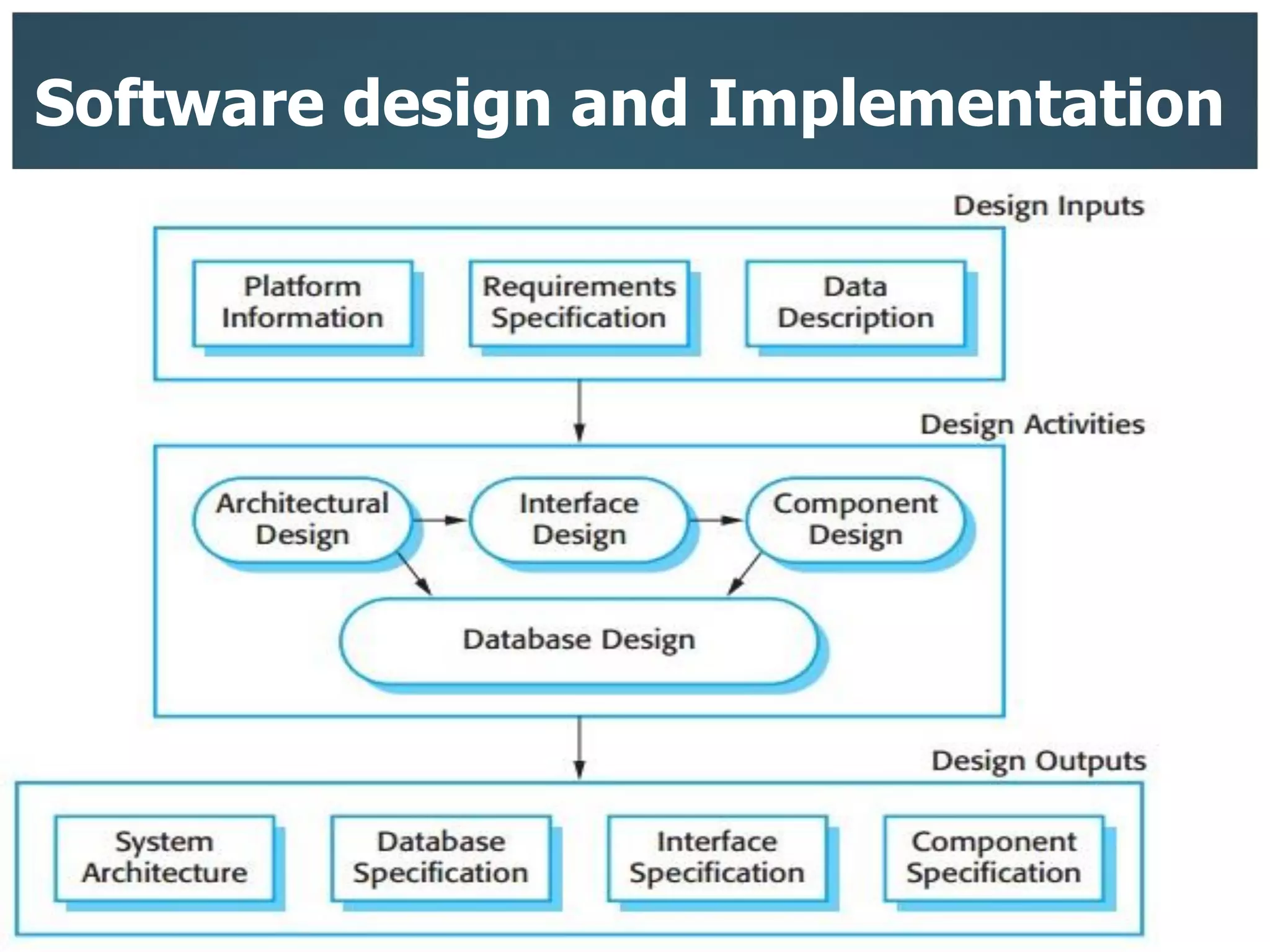 Software design and Implementation

Design Inputs

Platform Information

Requirements Specification

Data Description

Design Activities

Architectural Design

Interface Design

Component Design

Database Design

Design Outputs

System Architecture

Database Specification

Interface Specification

Component Specification